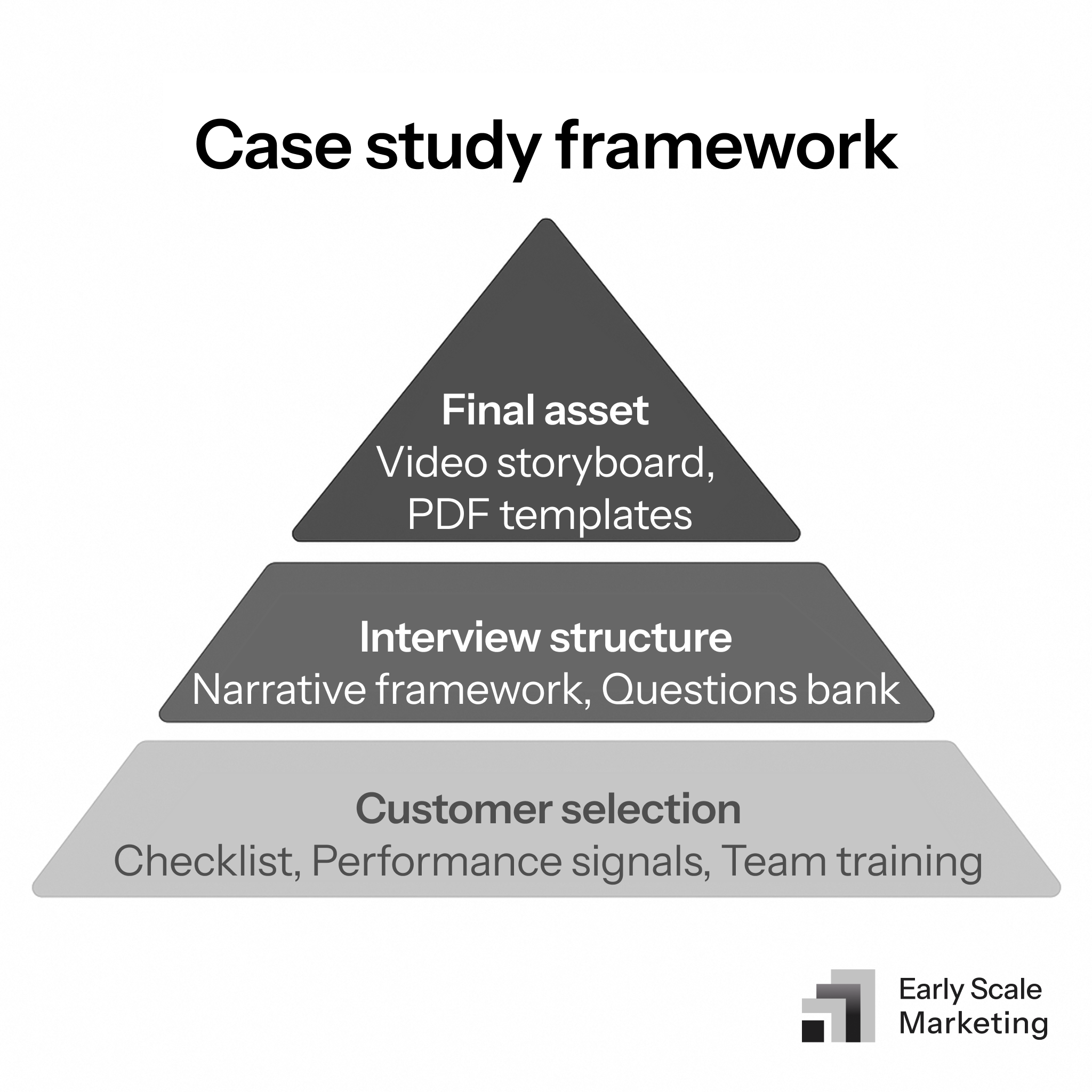 Case study framework

Final asset
Video storyboard, PDF templates

Interview structure
Narrative framework, Questions bank

Customer selection
Checklist, Performance signals, Team training

Early Scale Marketing